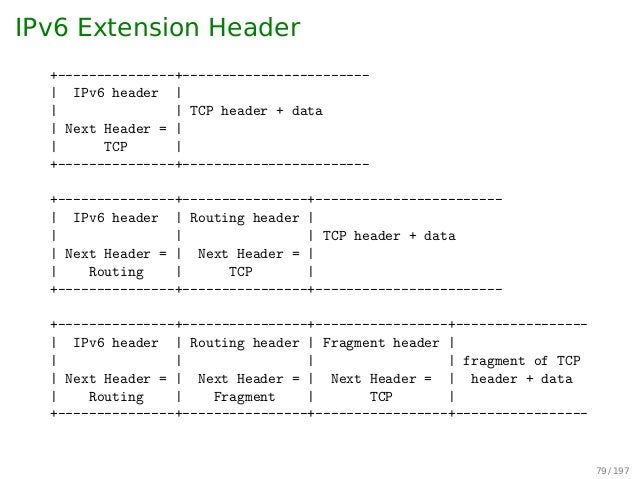 IPv6 Extension Header

```
+---------------+------------------------
|  IPv6 header  |
|               | TCP header + data
| Next Header = |
|      TCP      |
+---------------+------------------------

+---------------+----------------+------------------------
|  IPv6 header  | Routing header |
|               |                | TCP header + data
| Next Header = |  Next Header = |
|    Routing    |      TCP       |
+---------------+----------------+------------------------

+---------------+----------------+-----------------+-----------------
|  IPv6 header  | Routing header | Fragment header |
|               |                |                 | fragment of TCP
| Next Header = |  Next Header = |  Next Header =  |  header + data
|    Routing    |    Fragment    |       TCP       |
+---------------+----------------+-----------------+-----------------
```

79 / 197